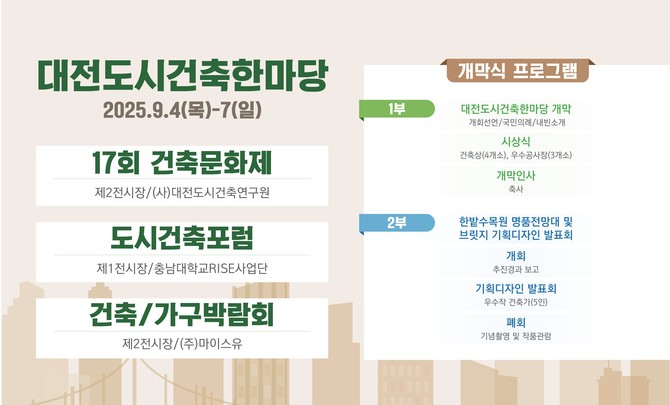 대전도시건축한마당
2025.9.4(목)-7(일)

17회 건축문화제
제2전시장/(사)대전도시건축연구원

도시건축포럼
제1전시장/충남대학교RISE사업단

건축/가구박람회
제2전시장/(주)마이스유

개막식 프로그램

1부

대전도시건축한마당 개막
개회선언/국민의례/내빈소개

시상식
건축상(4개소), 우수공사장(3개소)

개막인사
축사

2부

한밭수목원 명품전망대 및 브릿지 기획디자인 발표회

개회
추진경과 보고

기획디자인 발표회
우수작 건축가(5인)

폐회
기념촬영 및 작품관람